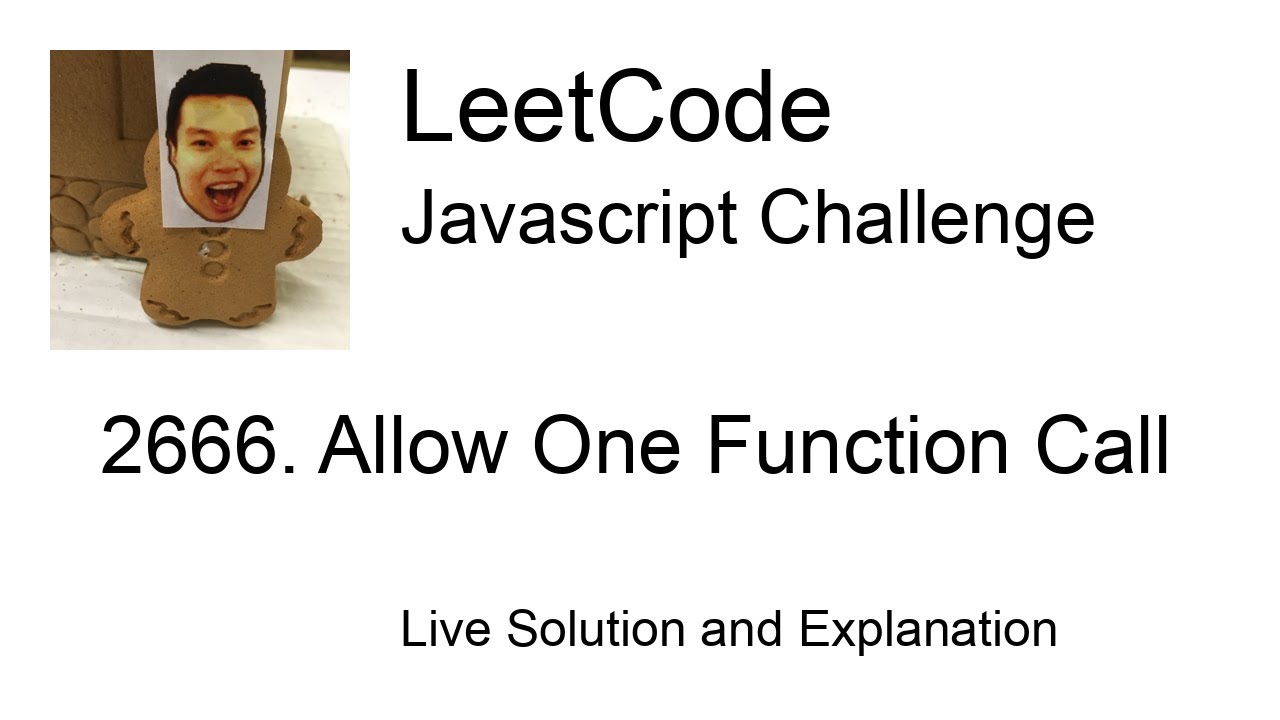 LeetCode
Javascript Challenge

2666. Allow One Function Call

Live Solution and Explanation